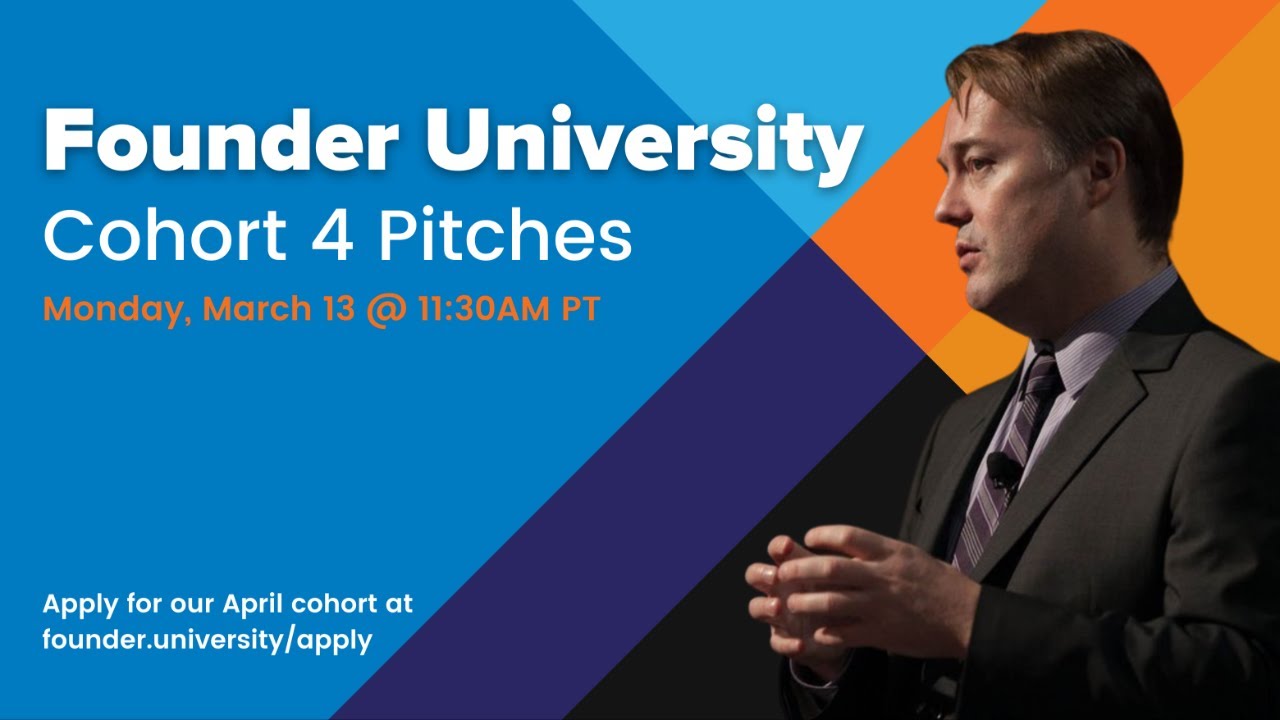 Founder University
Cohort 4 Pitches
Monday, March 13 @ 11:30AM PT

Apply for our April cohort at
founder.university/apply